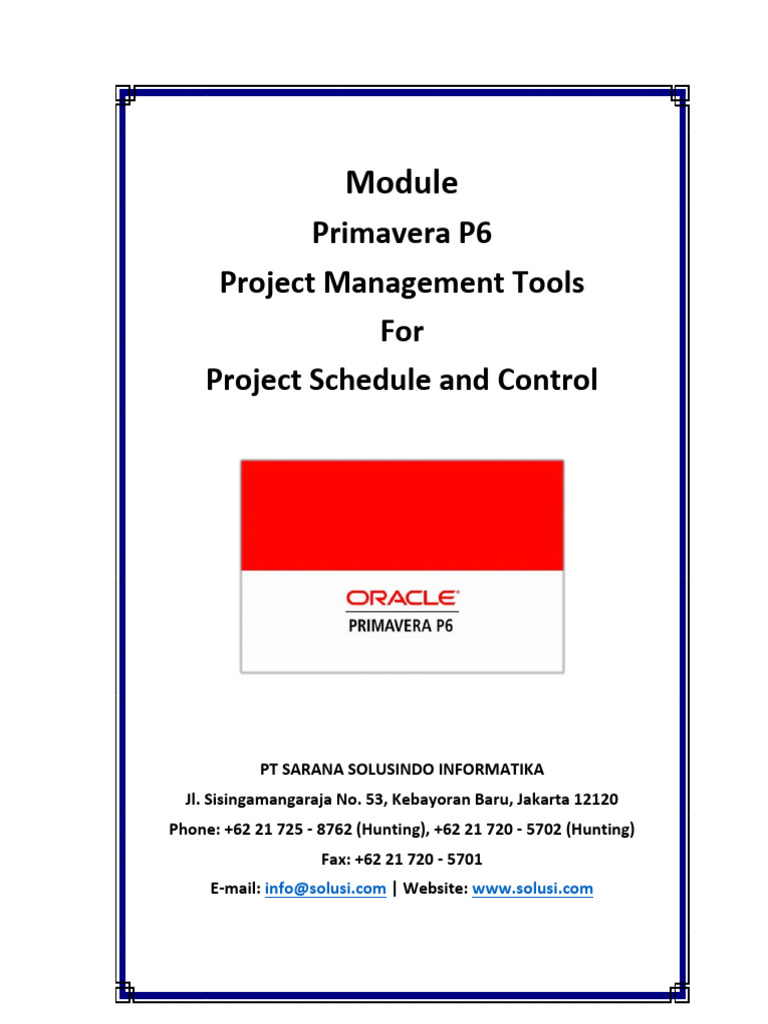 Module

Primavera P6

Project Management Tools

For

Project Schedule and Control

ORACLE®
PRIMAVERA P6

PT SARANA SOLUSINDO INFORMATIKA

Jl. Sisingamangaraja No. 53, Kebayoran Baru, Jakarta 12120

Phone: +62 21 725 - 8762 (Hunting), +62 21 720 - 5702 (Hunting)

Fax: +62 21 720 - 5701

E-mail: info@solusi.com | Website: www.solusi.com